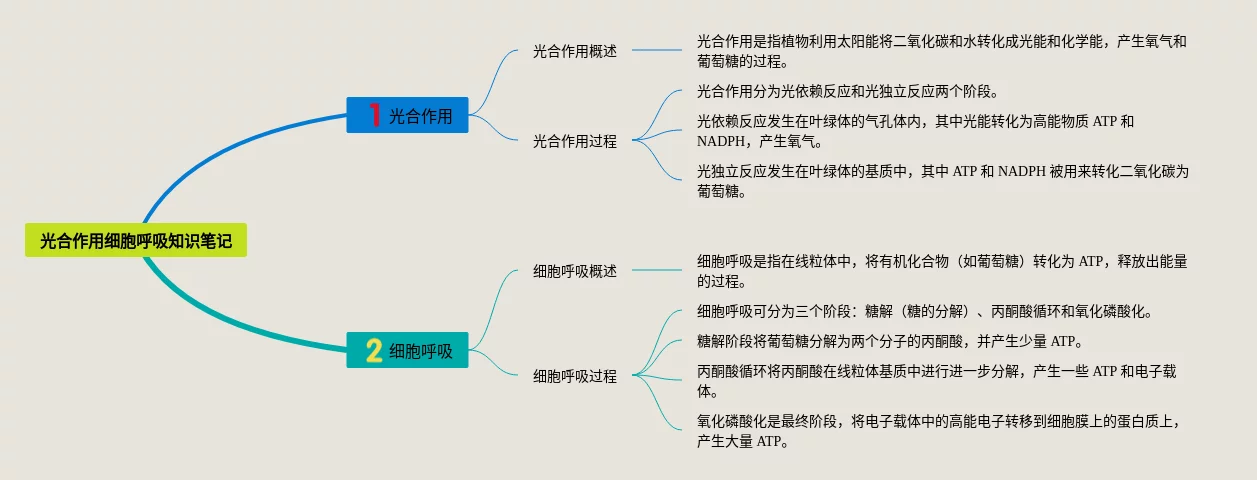 光合作用细胞呼吸知识笔记

1 光合作用

光合作用概述

光合作用是指植物利用太阳能将二氧化碳和水转化成光能和化学能，产生氧气和葡萄糖的过程。

光合作用过程

光合作用分为光依赖反应和光独立反应两个阶段。

光依赖反应发生在叶绿体的气孔体内，其中光能转化为高能物质 ATP 和 NADPH，产生氧气。

光独立反应发生在叶绿体的基质中，其中 ATP 和 NADPH 被用来转化二氧化碳为葡萄糖。

2 细胞呼吸

细胞呼吸概述

细胞呼吸是指在线粒体中，将有机化合物（如葡萄糖）转化为 ATP，释放出能量的过程。

细胞呼吸过程

细胞呼吸可分为三个阶段：糖解（糖的分解）、丙酮酸循环和氧化磷酸化。

糖解阶段将葡萄糖分解为两个分子的丙酮酸，并产生少量 ATP。

丙酮酸循环将丙酮酸在线粒体基质中进行进一步分解，产生一些 ATP 和电子载体。

氧化磷酸化是最终阶段，将电子载体中的高能电子转移到细胞膜上的蛋白质上，产生大量 ATP。